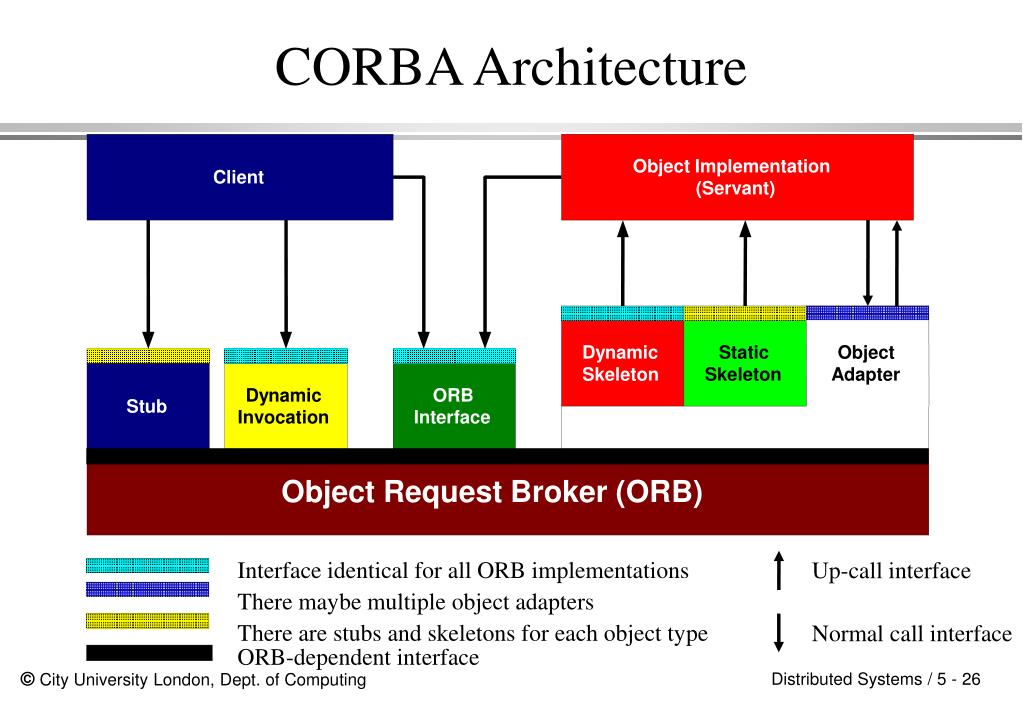 CORBA Architecture

Client

Object Implementation (Servant)

Stub

Dynamic Invocation

ORB Interface

Dynamic Skeleton

Static Skeleton

Object Adapter

Object Request Broker (ORB)

Interface identical for all ORB implementations
There maybe multiple object adapters
There are stubs and skeletons for each object type
ORB-dependent interface

Up-call interface

Normal call interface

© City University London, Dept. of Computing

Distributed Systems / 5 - 26